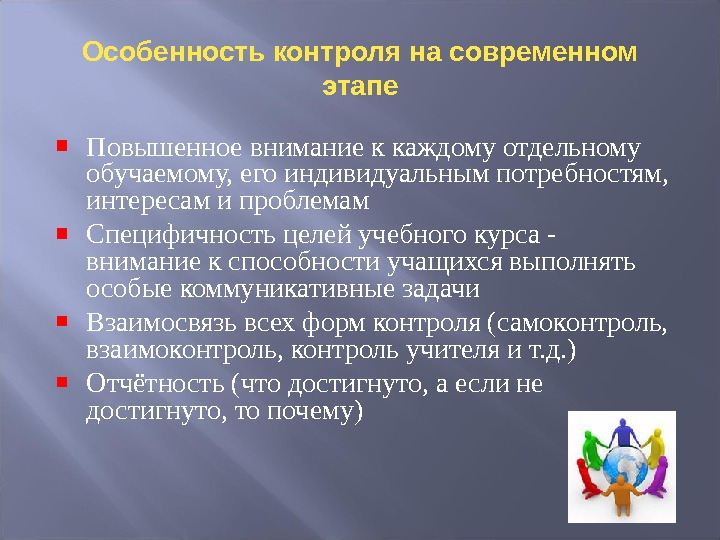 Особенность контроля на современном этапе

Повышенное внимание к каждому отдельному обучаемому, его индивидуальным потребностям, интересам и проблемам

Специфичность целей учебного курса - внимание к способности учащихся выполнять особые коммуникативные задачи

Взаимосвязь всех форм контроля (самоконтроль, взаимоконтроль, контроль учителя и т.д.)

Отчётность (что достигнуто, а если не достигнуто, то почему)